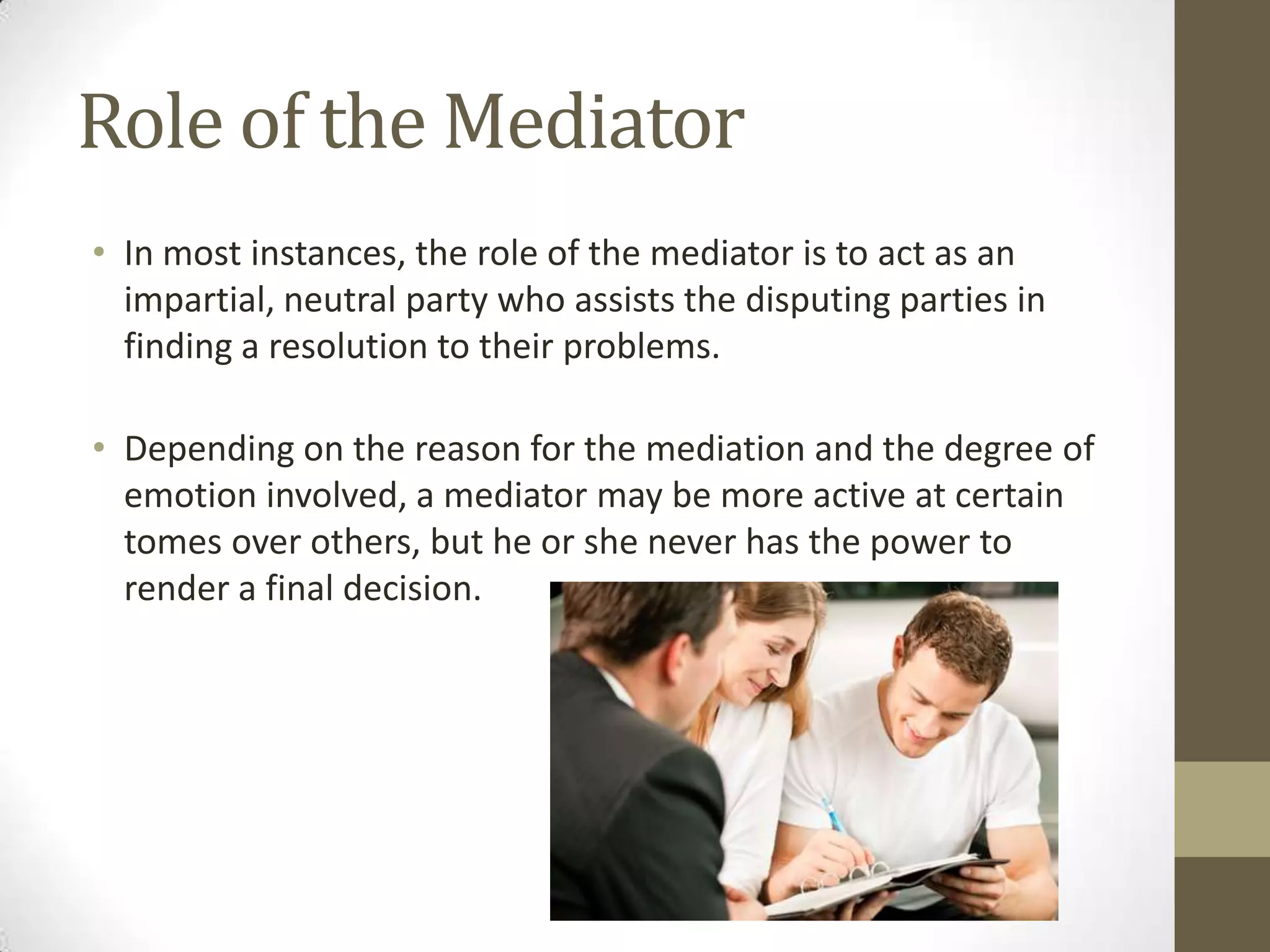 Role of the Mediator

• In most instances, the role of the mediator is to act as an impartial, neutral party who assists the disputing parties in finding a resolution to their problems.

• Depending on the reason for the mediation and the degree of emotion involved, a mediator may be more active at certain tomes over others, but he or she never has the power to render a final decision.